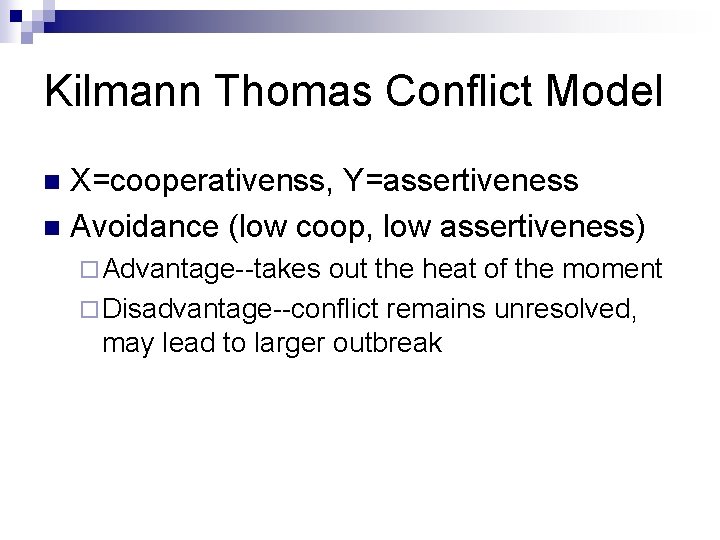 Kilmann Thomas Conflict Model

X=cooperativenss, Y=assertiveness

Avoidance (low coop, low assertiveness)

Advantage--takes out the heat of the moment

Disadvantage--conflict remains unresolved, may lead to larger outbreak